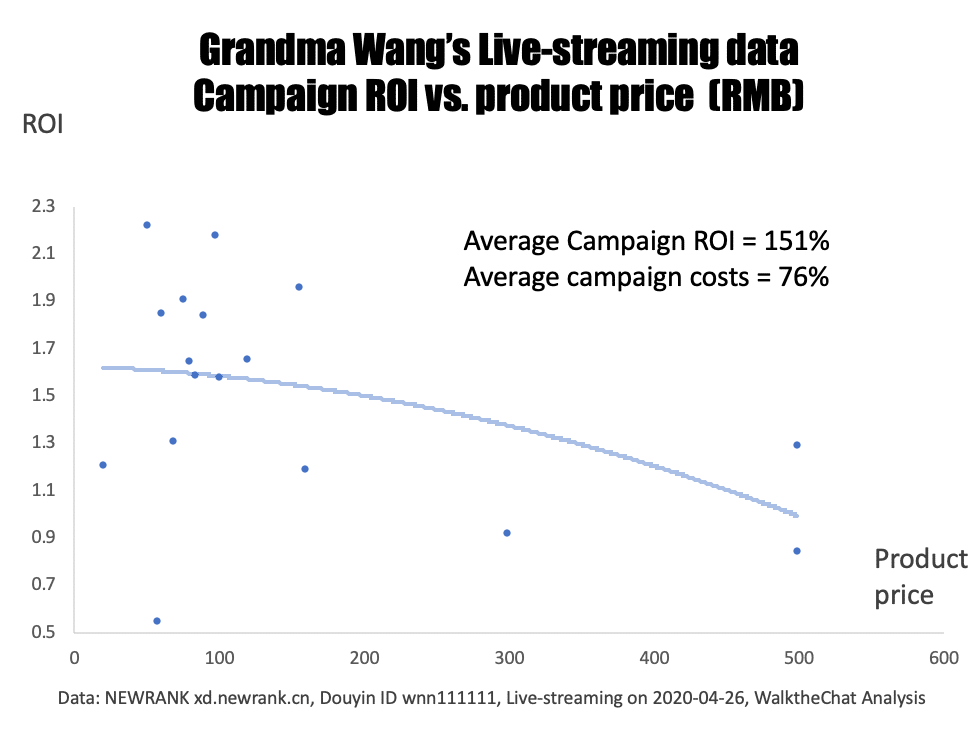 Grandma Wang's Live-streaming data
Campaign ROI vs. product price (RMB)

ROI

Average Campaign ROI = 151%
Average campaign costs = 76%

2.3
2.1
1.9
1.7
1.5
1.3
1.1
0.9
0.7
0.5

0
100
200
300
400
500
600

Product price

Data: NEWRANK xd.newrank.cn, Douyin ID wnn111111, Live-streaming on 2020-04-26, WalktheChat Analysis